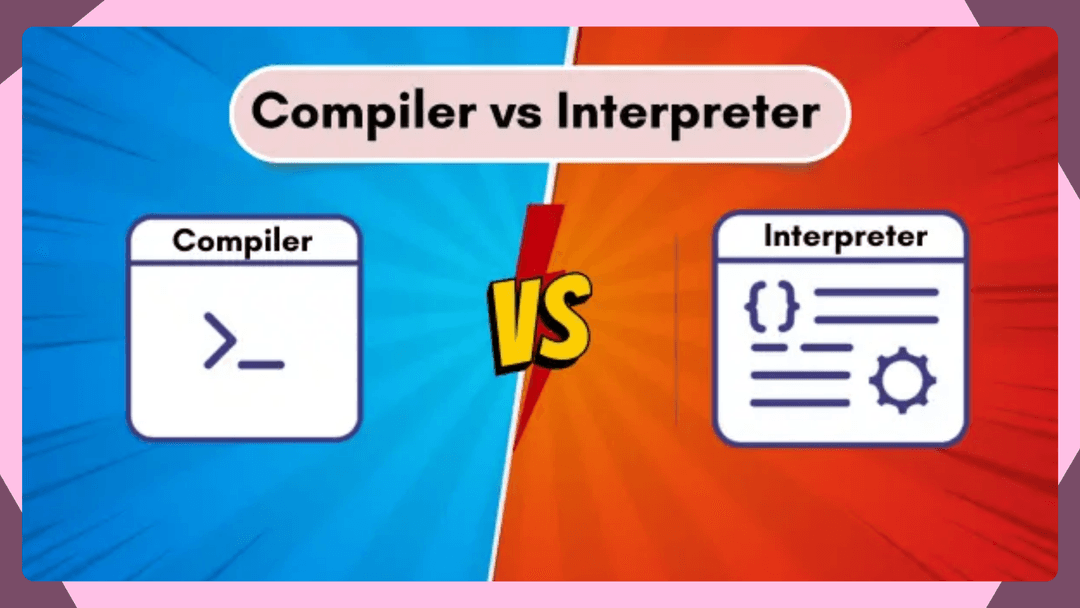 Compiler vs Interpreter

Compiler

>_

VS

Interpreter

{}